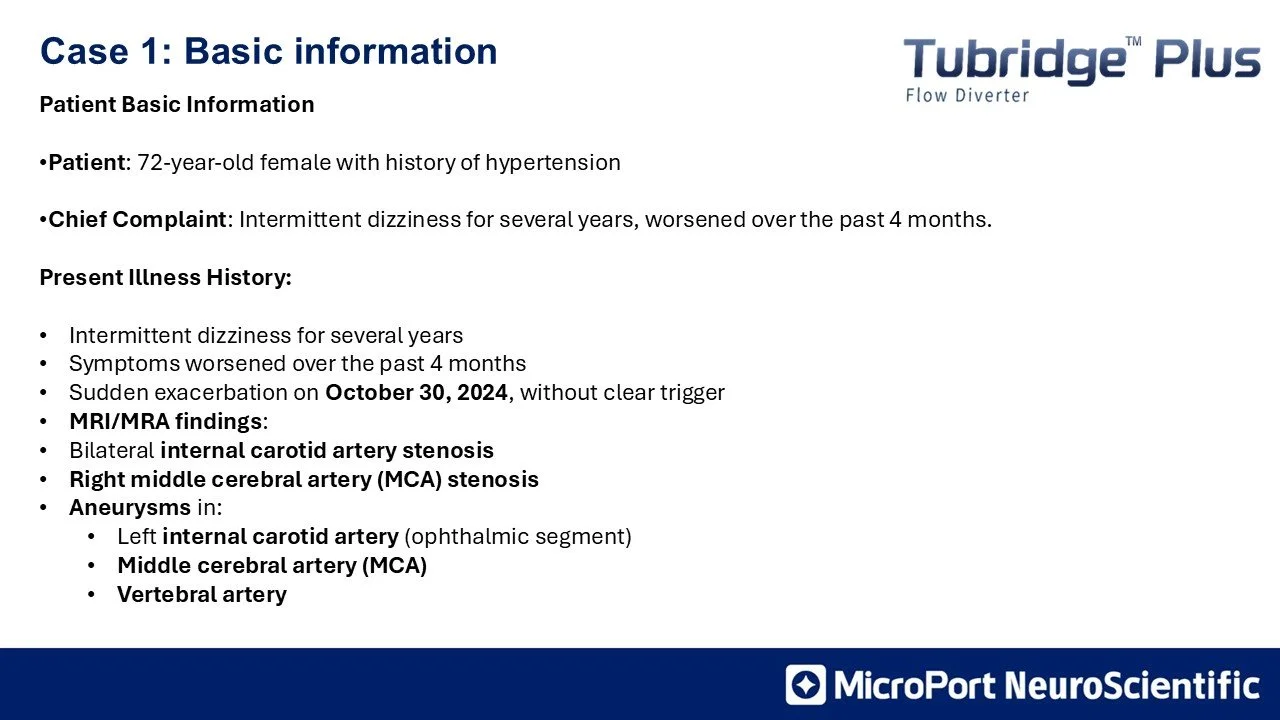 Case 1: Basic information

Tubridge™ Plus
Flow Diverter

Patient Basic Information

•Patient: 72-year-old female with history of hypertension

•Chief Complaint: Intermittent dizziness for several years, worsened over the past 4 months.

Present Illness History:

• Intermittent dizziness for several years
• Symptoms worsened over the past 4 months
• Sudden exacerbation on October 30, 2024, without clear trigger
• MRI/MRA findings:
• Bilateral internal carotid artery stenosis
• Right middle cerebral artery (MCA) stenosis
• Aneurysms in:
  • Left internal carotid artery (ophthalmic segment)
  • Middle cerebral artery (MCA)
  • Vertebral artery

MicroPort NeuroScientific